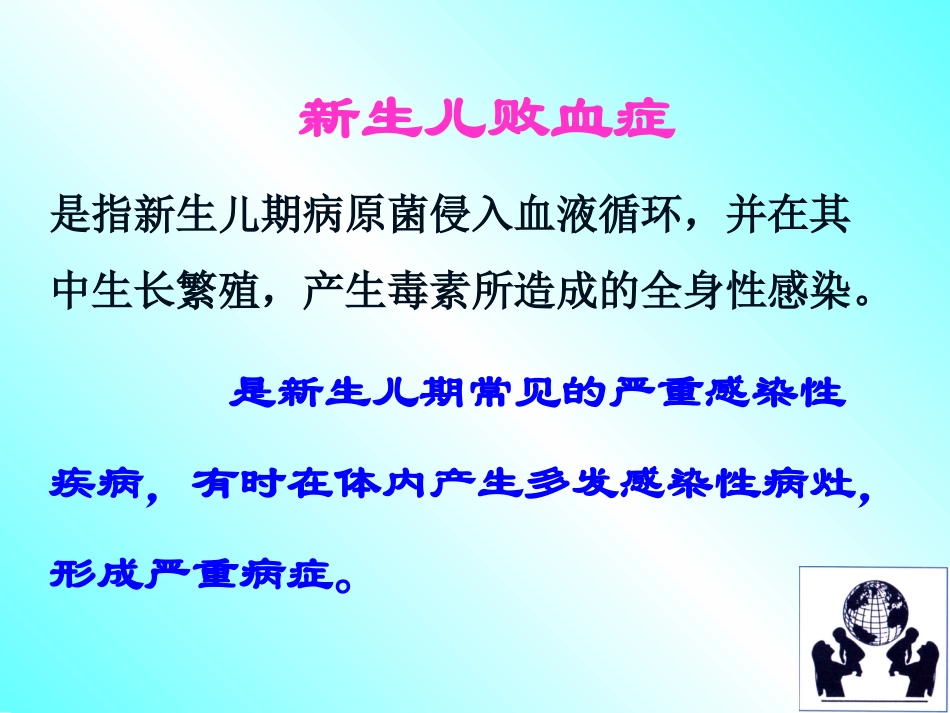 新生儿败血症

是指新生儿期病原菌侵入血液循环，并在其中生长繁殖，产生毒素所造成的全身性感染。

是新生儿期常见的严重感染性疾病，有时在体内产生多发感染性病灶，形成严重病症。